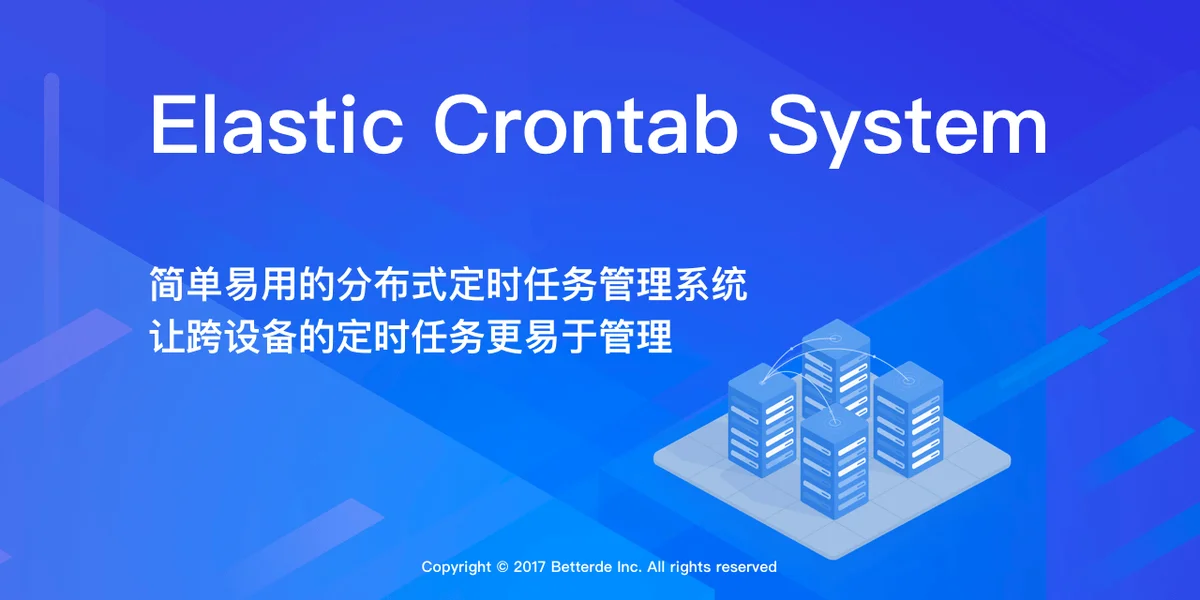 Elastic Crontab System

简单易用的分布式定时任务管理系统
让跨设备的定时任务更易于管理

Copyright © 2017 Betterde Inc. All rights reserved